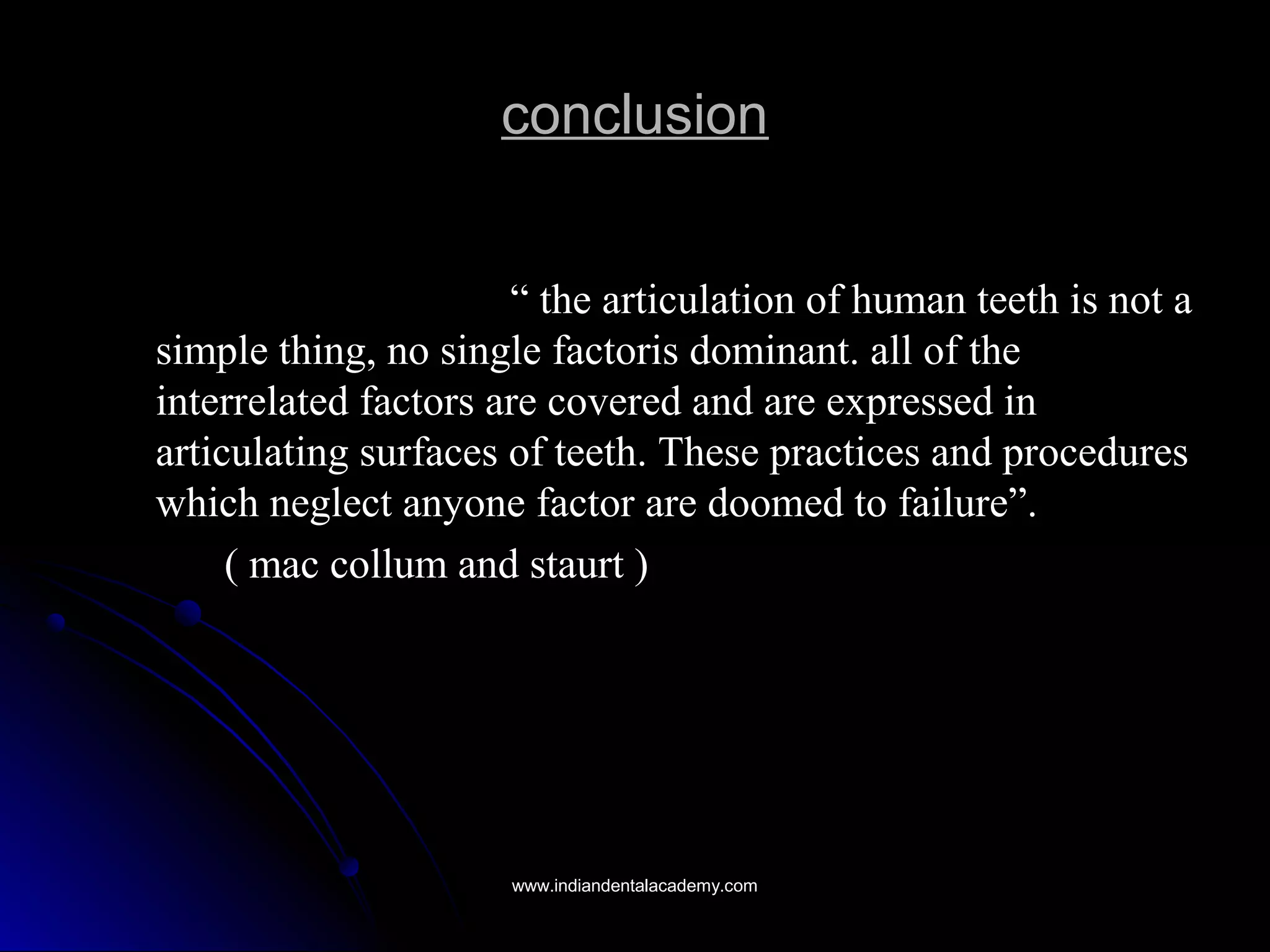 conclusion

“ the articulation of human teeth is not a simple thing, no single factoris dominant. all of the interrelated factors are covered and are expressed in articulating surfaces of teeth. These practices and procedures which neglect anyone factor are doomed to failure”.

( mac collum and staurt )

www.indiandentalacademy.com